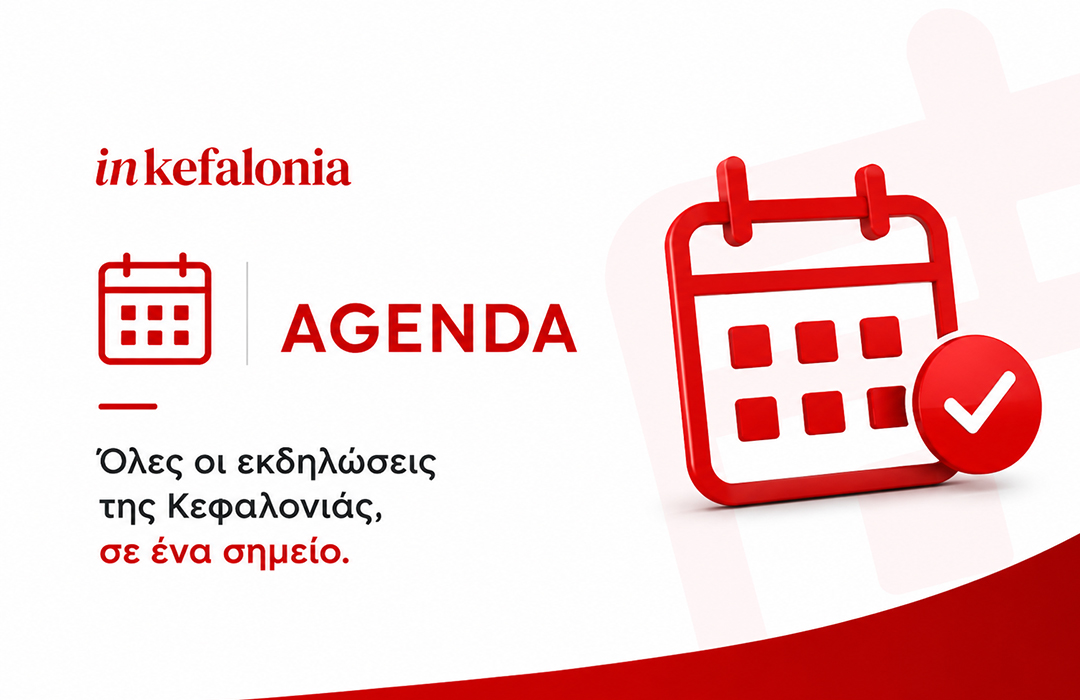 inkefalonia

AGENDA

Όλες οι εκδηλώσεις της Κεφαλονιάς, σε ένα σημείο.